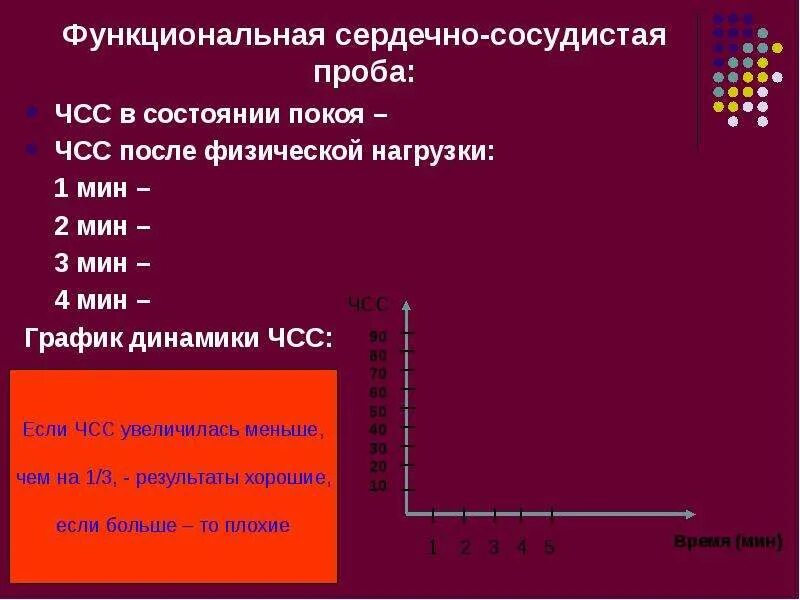 Функциональная сердечно-сосудистая проба:

ЧСС в состоянии покоя –

ЧСС после физической нагрузки:

1 мин –

2 мин –

3 мин –

4 мин –

График динамики ЧСС:

Если ЧСС увеличилась меньше, чем на 1/3, - результаты хорошие, если больше – то плохие

ЧСС

90
80
70
60
50
40
30
20
10

1 2 3 4 5

Время (мин)